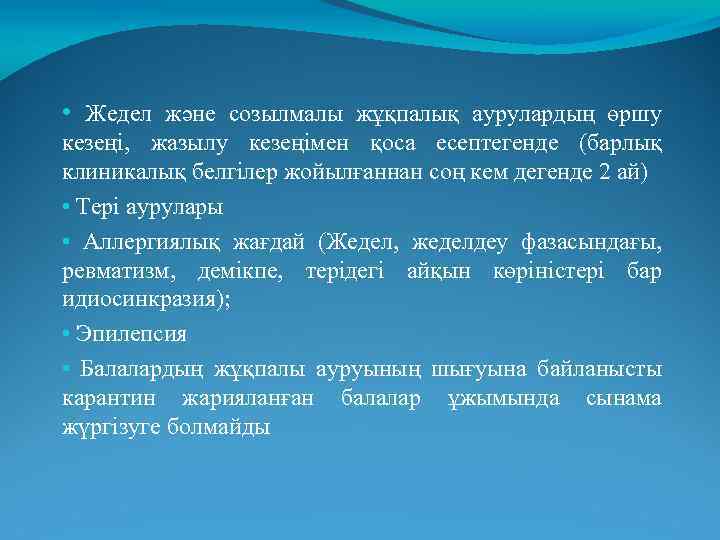 • Жедел және созылмалы жұқпалық аурулардың өршу кезеңі, жазылу кезеңімен қоса есептегенде (барлық клиникалық белгілер жойылғаннан соң кем дегенде 2 ай)

• Тері аурулары

• Аллергиялық жағдай (Жедел, жеделдеу фазасындағы, ревматизм, демікпе, терідегі айқын көріністері бар идиосинкразия);

• Эпилепсия

• Балалардың жұқпалы ауруының шығуына байланысты карантин жарияланған балалар ұжымында сынама жүргізуге болмайды